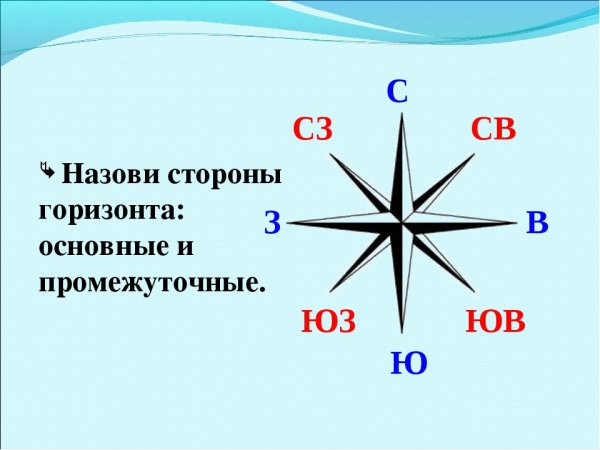 Назови стороны горизонта: основные и промежуточные.

С

СЗ

СВ

З

В

ЮЗ

ЮВ

Ю